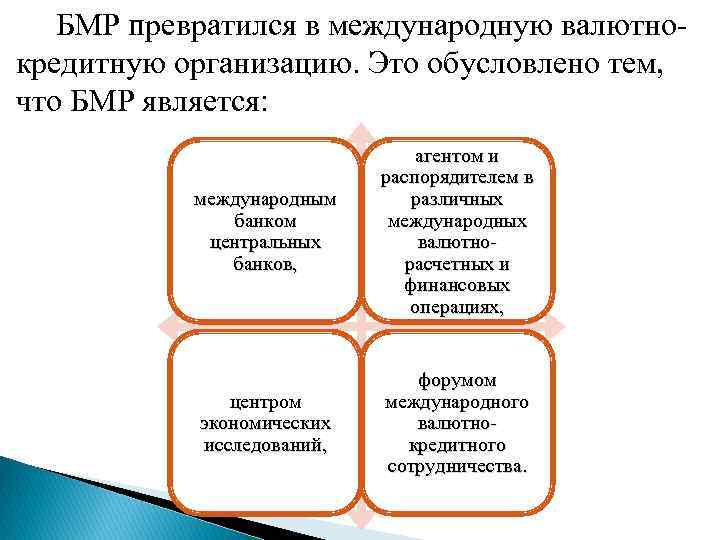 БМР превратился в международную валютно-кредитную организацию. Это обусловлено тем, что БМР является:

международным банком центральных банков,

агентом и распорядителем в различных международных валютно-расчетных и финансовых операциях,

центром экономических исследований,

форумом международного валютно-кредитного сотрудничества.